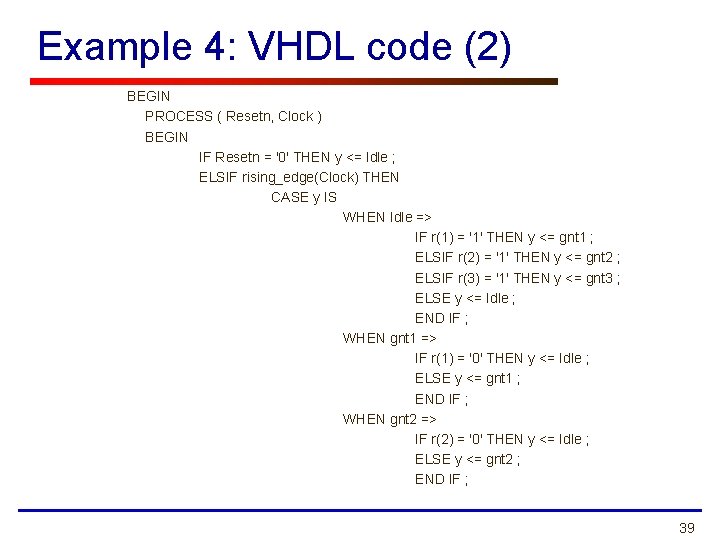 Example 4: VHDL code (2)

BEGIN
PROCESS ( Resetn, Clock )
BEGIN
IF Resetn = '0' THEN y <= Idle ;
ELSIF rising_edge(Clock) THEN
CASE y IS
WHEN Idle =>
IF r(1) = '1' THEN y <= gnt1 ;
ELSIF r(2) = '1' THEN y <= gnt2 ;
ELSIF r(3) = '1' THEN y <= gnt3 ;
ELSE y <= Idle ;
END IF ;
WHEN gnt1 =>
IF r(1) = '0' THEN y <= Idle ;
ELSE y <= gnt1 ;
END IF ;
WHEN gnt2 =>
IF r(2) = '0' THEN y <= Idle ;
ELSE y <= gnt2 ;
END IF ;

39